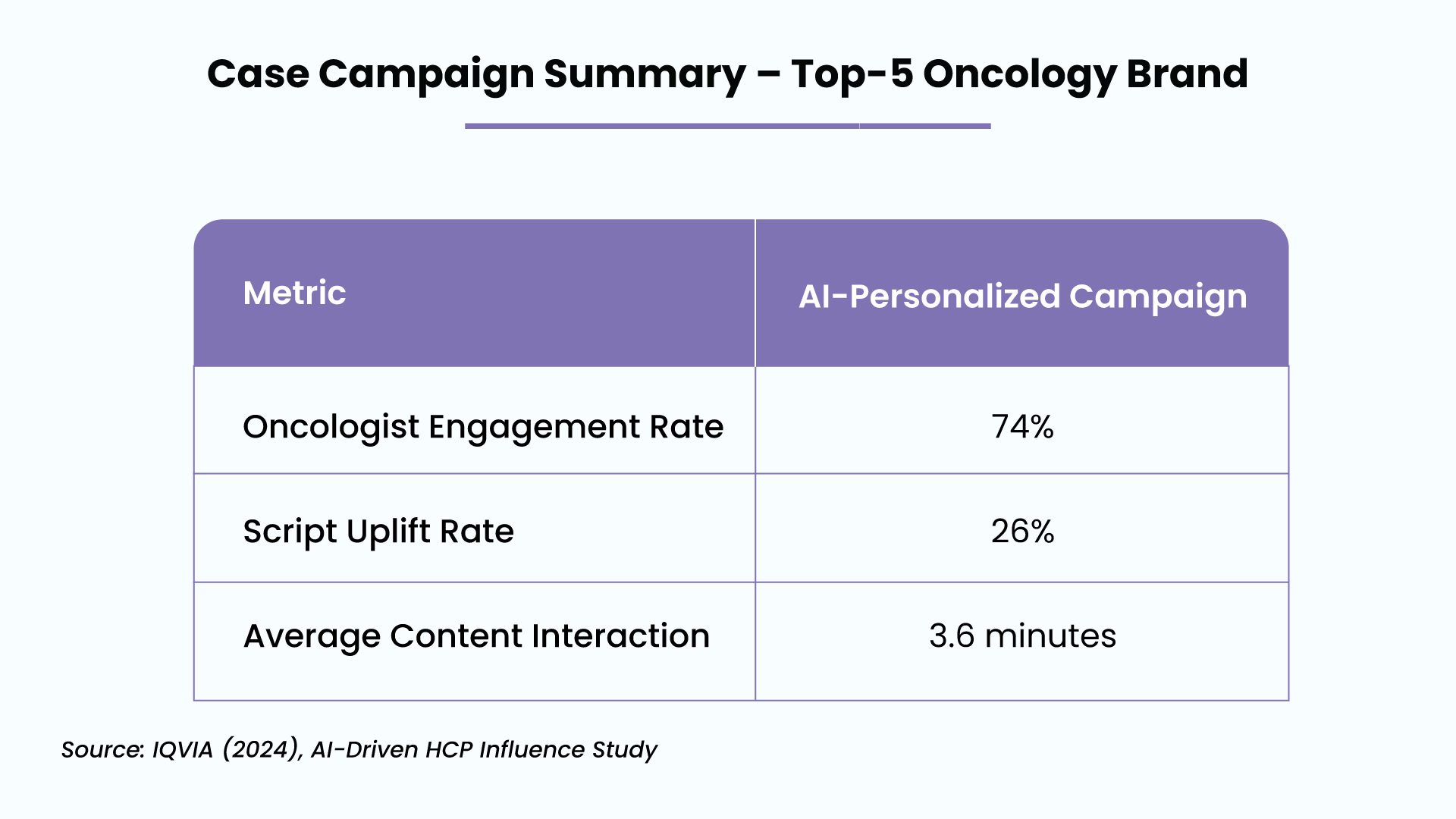 Case Campaign Summary – Top-5 Oncology Brand

| Metric | AI-Personalized Campaign |
|---|---|
| Oncologist Engagement Rate | 74% |
| Script Uplift Rate | 26% |
| Average Content Interaction | 3.6 minutes |

Source: IQVIA (2024), AI-Driven HCP Influence Study